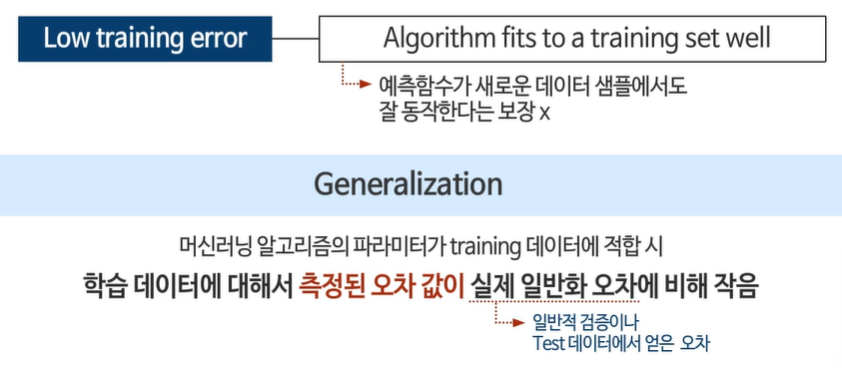 Low training error

Algorithm fits to a training set well

예측함수가 새로운 데이터 샘플에서도 잘 동작한다는 보장 x

Generalization

머신러닝 알고리즘의 파라미터가 training 데이터에 적합 시

학습 데이터에 대해서 측정된 오차 값이 실제 일반화 오차에 비해 작음

일반적 검증이나 Test 데이터에서 얻은 오차